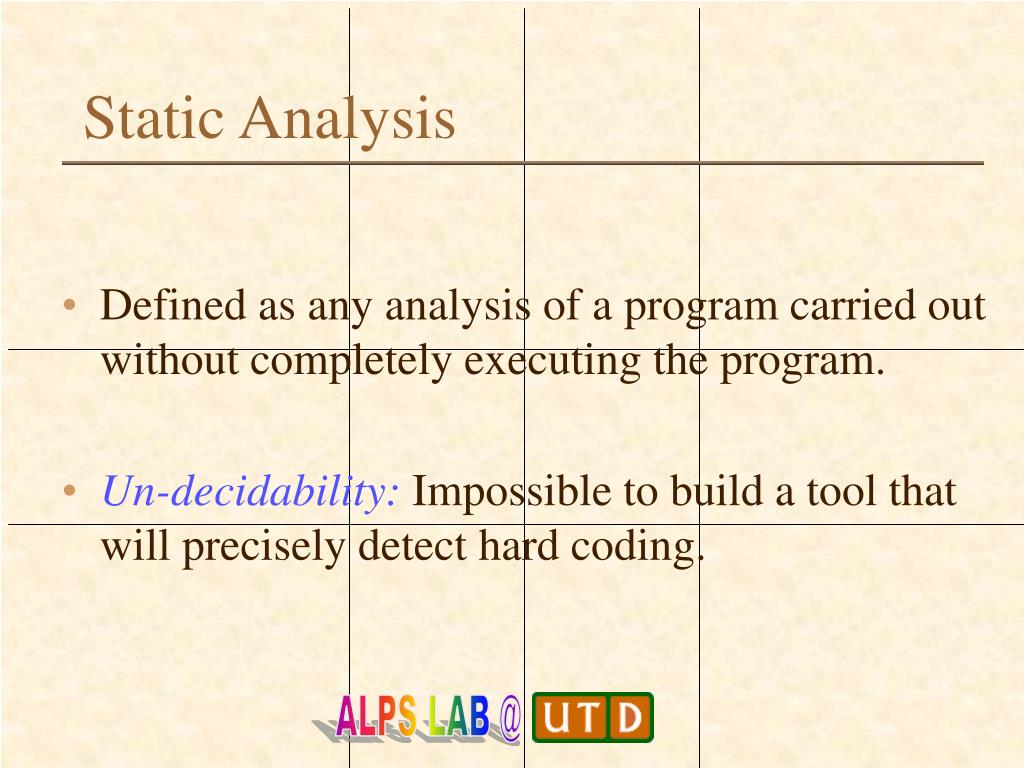 Static Analysis

• Defined as any analysis of a program carried out without completely executing the program.

• Un-decidability: Impossible to build a tool that will precisely detect hard coding.

ALPS LAB @ UTD